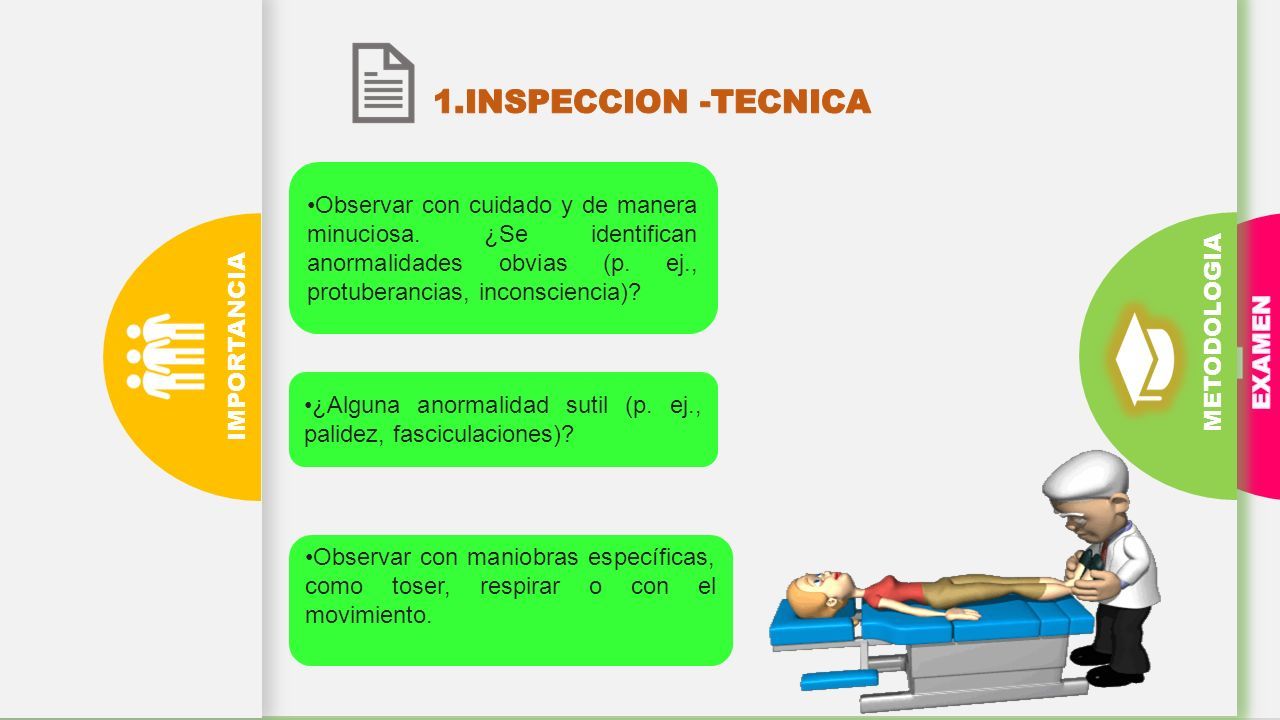 IMPORTANCIA

1.INSPECCION -TECNICA

•Observar con cuidado y de manera minuciosa. ¿Se identifican anormalidades obvias (p. ej., protuberancias, inconsciencia)?

•¿Alguna anormalidad sutil (p. ej., palidez, fasciculaciones)?

•Observar con maniobras específicas, como toser, respirar o con el movimiento.

METODOLOGIA

EXAMEN